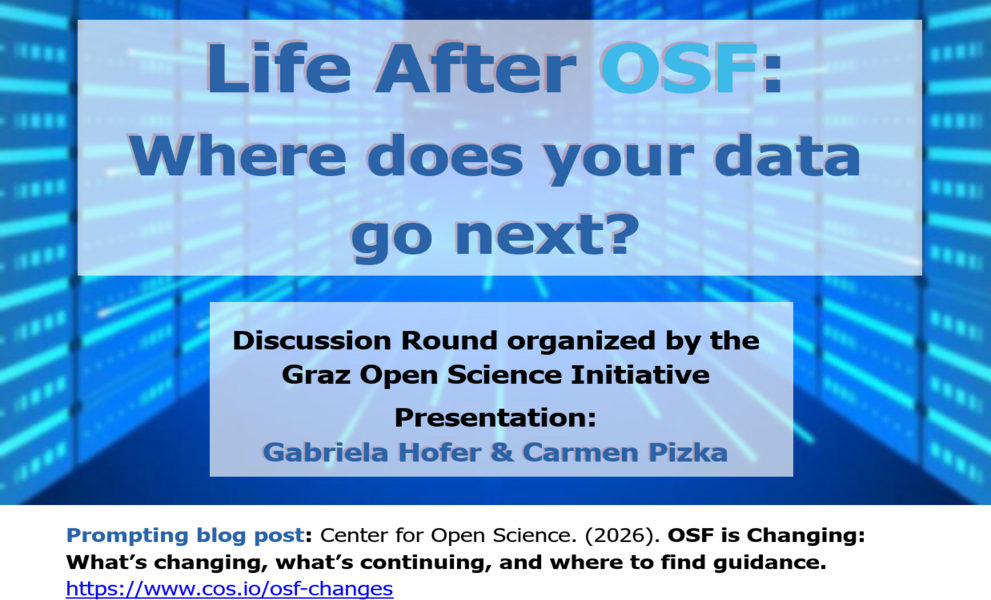 Life After OSF:
Where does your data go next?

Discussion Round organized by the Graz Open Science Initiative

Presentation:
Gabriela Hofer & Carmen Pizka

Prompting blog post: Center for Open Science. (2026). OSF is Changing: What's changing, what's continuing, and where to find guidance. https://www.cos.io/osf-changes